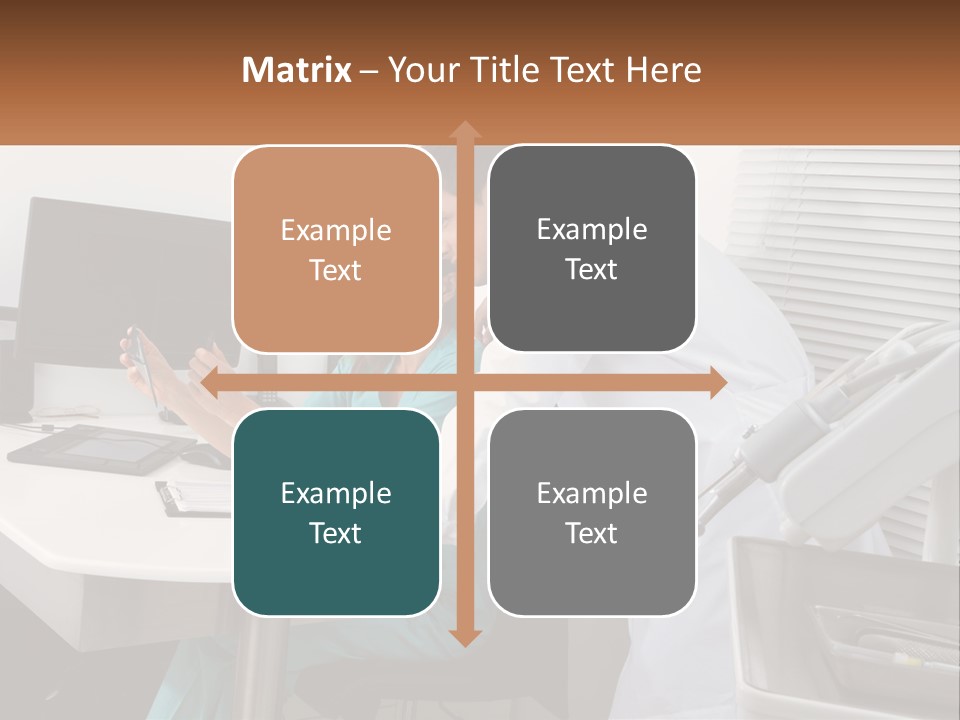 Matrix – Your Title Text Here

Example Text

Example Text

Example Text

Example Text